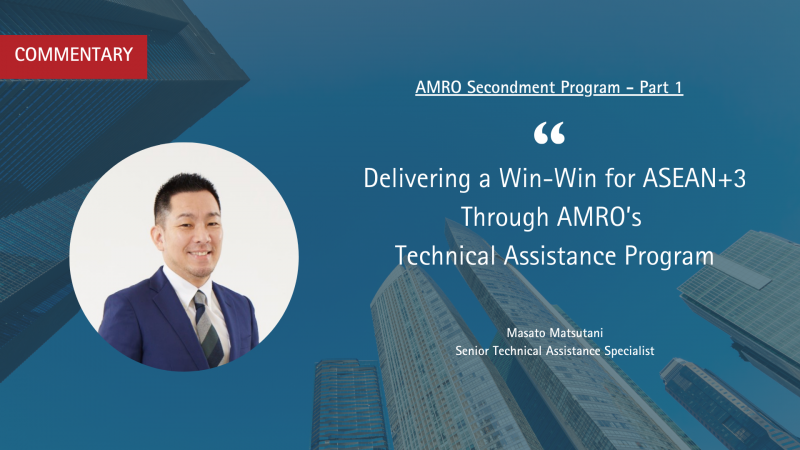 COMMENTARY

AMRO Secondment Program – Part 1

“

Delivering a Win-Win for ASEAN+3 Through AMRO's Technical Assistance Program

Masato Matsutani
Senior Technical Assistance Specialist